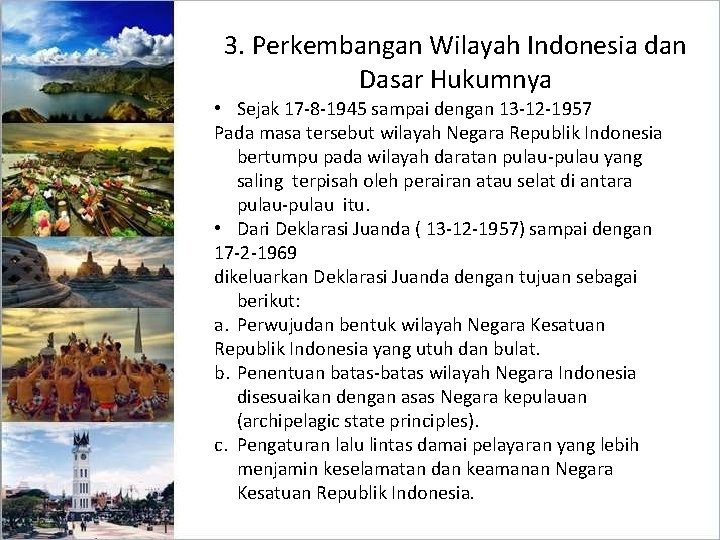 3. Perkembangan Wilayah Indonesia dan Dasar Hukumnya

• Sejak 17-8-1945 sampai dengan 13-12-1957

Pada masa tersebut wilayah Negara Republik Indonesia bertumpu pada wilayah daratan pulau-pulau yang saling terpisah oleh perairan atau selat di antara pulau-pulau itu.

• Dari Deklarasi Juanda ( 13-12-1957) sampai dengan 17-2-1969

dikeluarkan Deklarasi Juanda dengan tujuan sebagai berikut:

a. Perwujudan bentuk wilayah Negara Kesatuan Republik Indonesia yang utuh dan bulat.

b. Penentuan batas-batas wilayah Negara Indonesia disesuaikan dengan asas Negara kepulauan (archipelagic state principles).

c. Pengaturan lalu lintas damai pelayaran yang lebih menjamin keselamatan dan keamanan Negara Kesatuan Republik Indonesia.